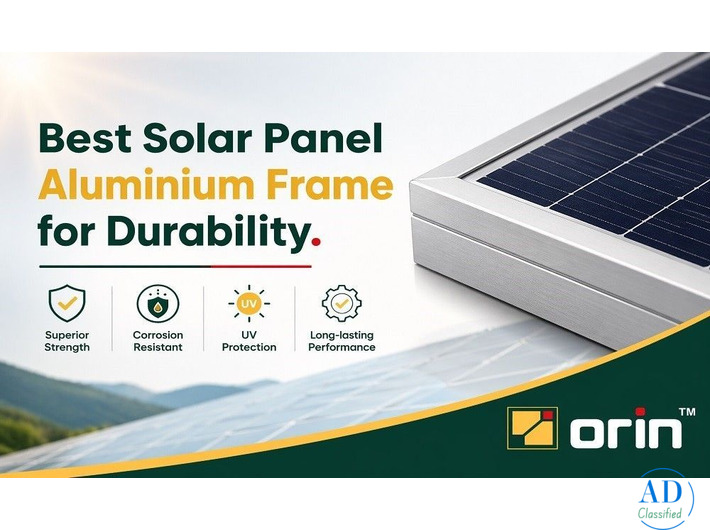 Best Solar Panel Aluminium Frame for Durability.

Superior Strength

Corrosion Resistant

UV

UV Protection

Long-lasting Performance

orin™

AD Classified